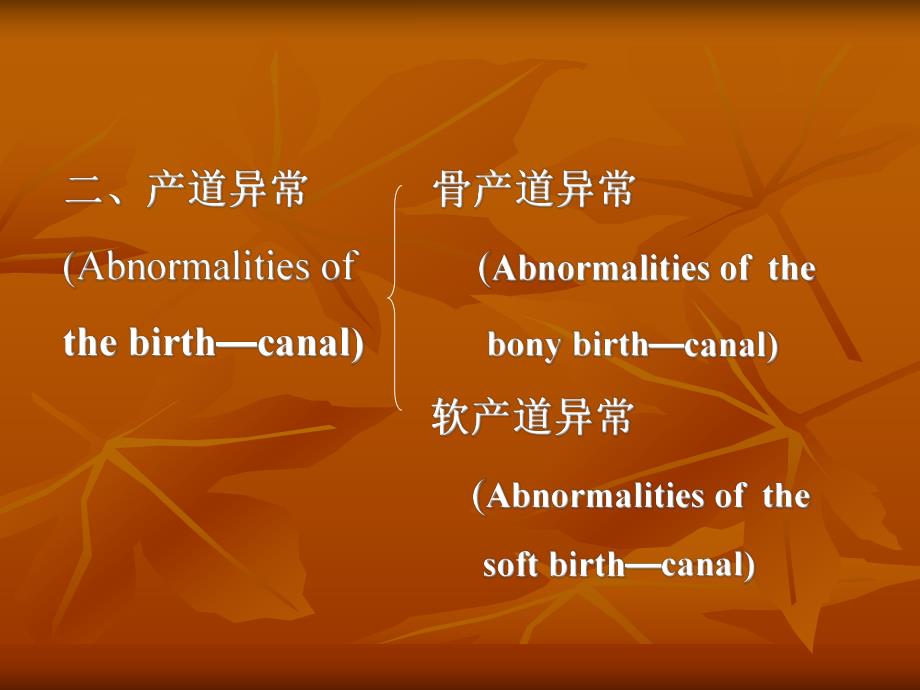 二、产道异常
(Abnormalities of the birth—canal)

骨产道异常
(Abnormalities of the bony birth—canal)

软产道异常
(Abnormalities of the soft birth—canal)